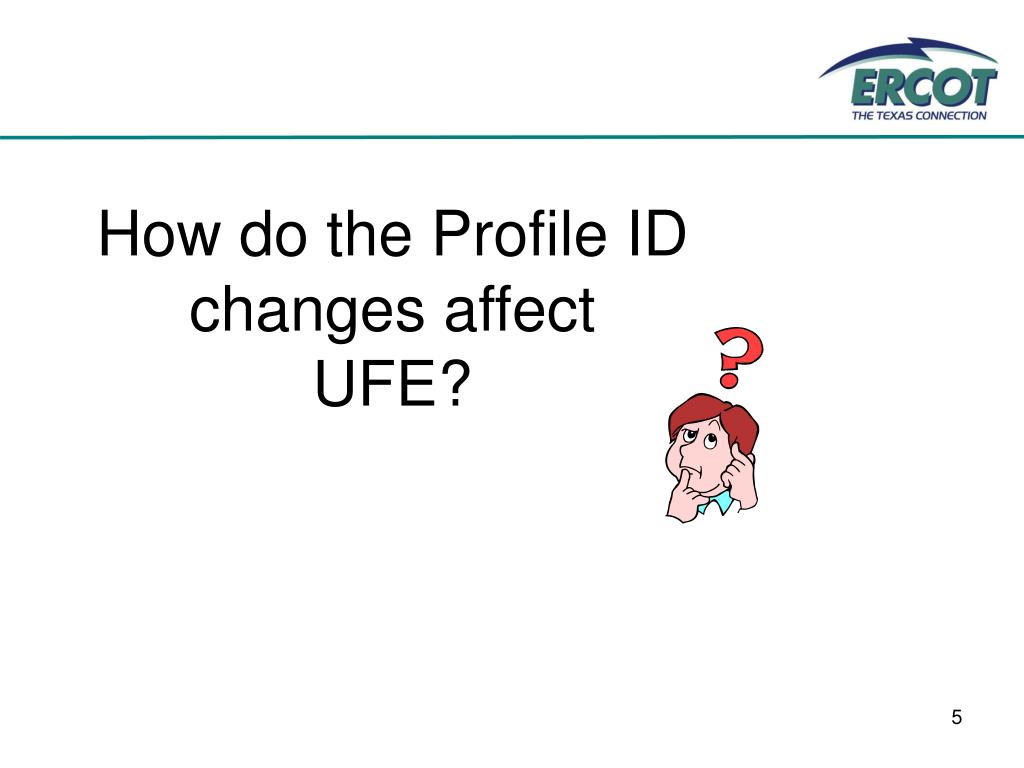 ERCOT
THE TEXAS CONNECTION

How do the Profile ID changes affect UFE?

?

5